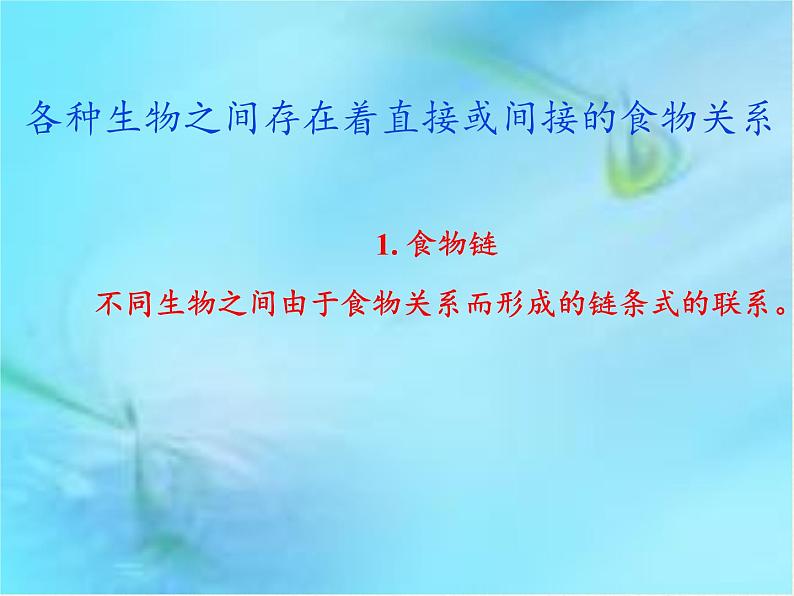 各种生物之间存在着直接或间接的食物关系

1. 食物链

不同生物之间由于食物关系而形成的链条式的联系。